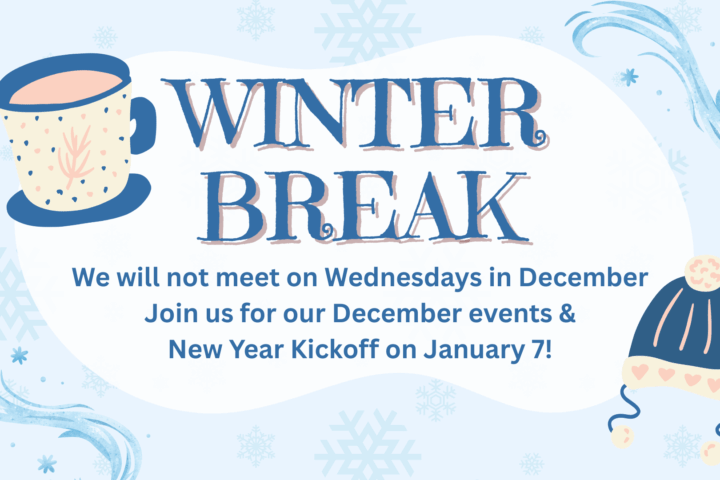 WINTER BREAK

We will not meet on Wednesdays in December
Join us for our December events &
New Year Kickoff on January 7!